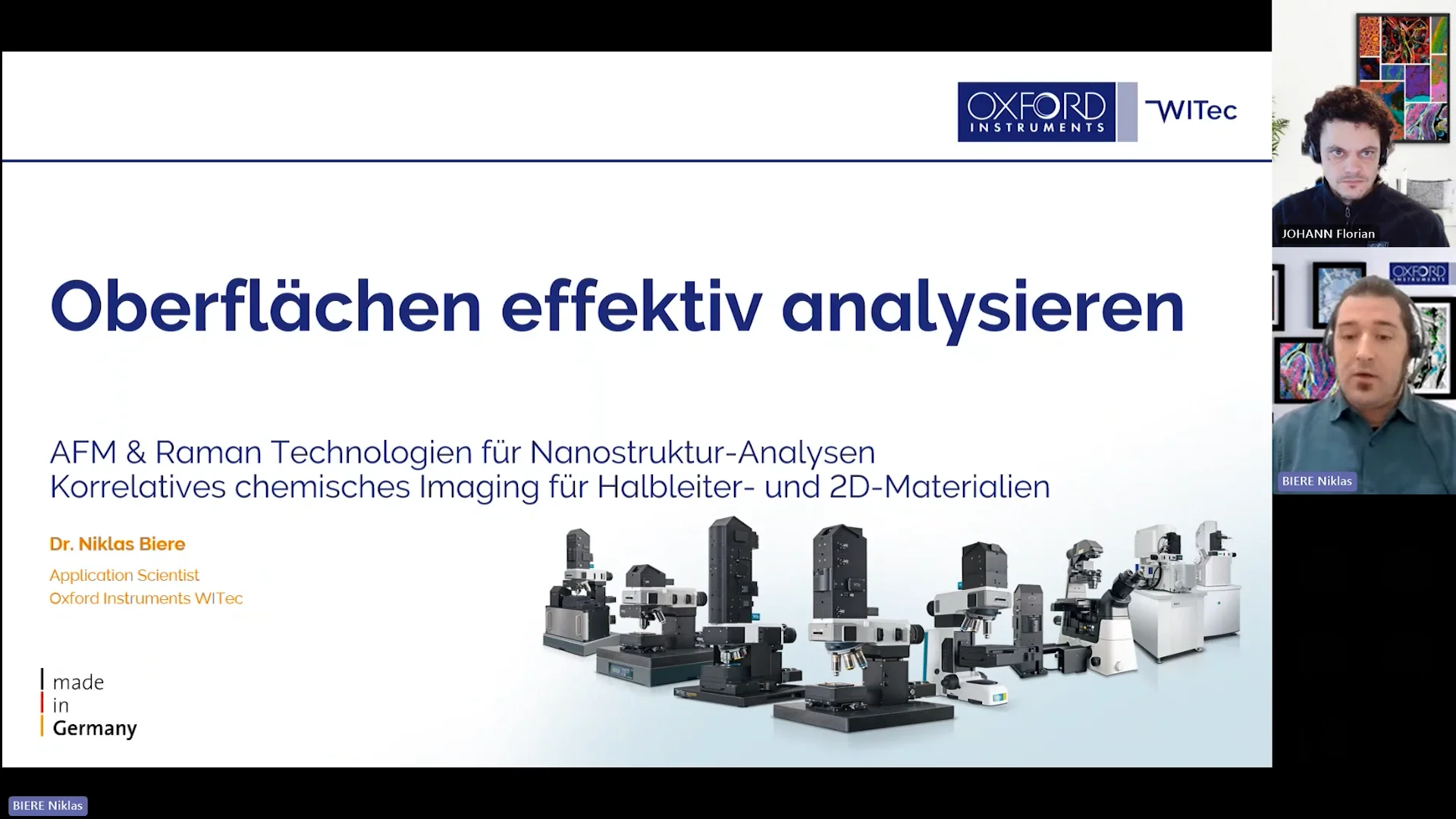 OXFORD INSTRUMENTS

WITec

Oberflächen effektiv analysieren

AFM & Raman Technologien für Nanostruktur-Analysen
Korrelatives chemisches Imaging für Halbleiter- und 2D-Materialien

Dr. Niklas Biere

Application Scientist
Oxford Instruments WITec

made
in
Germany

JOHANN Florian

OXFORD INSTRUMENTS

BIERE Niklas

BIERE Niklas